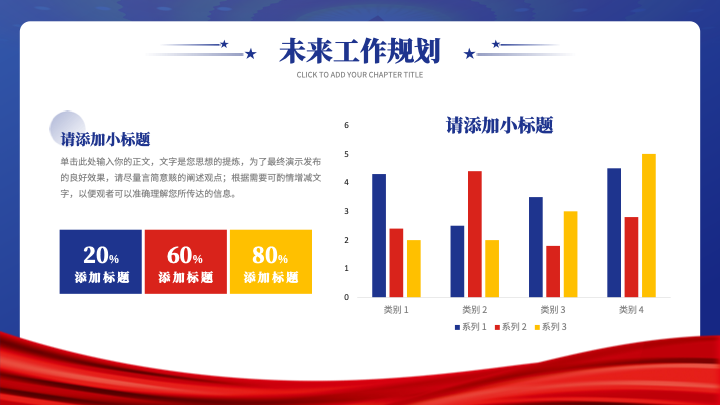 未来工作规划

CLICK TO ADD YOUR CHAPTER TITLE

请添加小标题

单击此处输入你的正文，文字是您思想的提炼，为了最终演示发布的良好效果，请尽量言简意赅的阐述观点；根据需要可酌情增减文字，以便观者可以准确理解您所传达的信息。

20% 添加标题

60% 添加标题

80% 添加标题

请添加小标题

6
5
4
3
2
1
0

类别 1
类别 2
类别 3
类别 4

系列 1 系列 2 系列 3